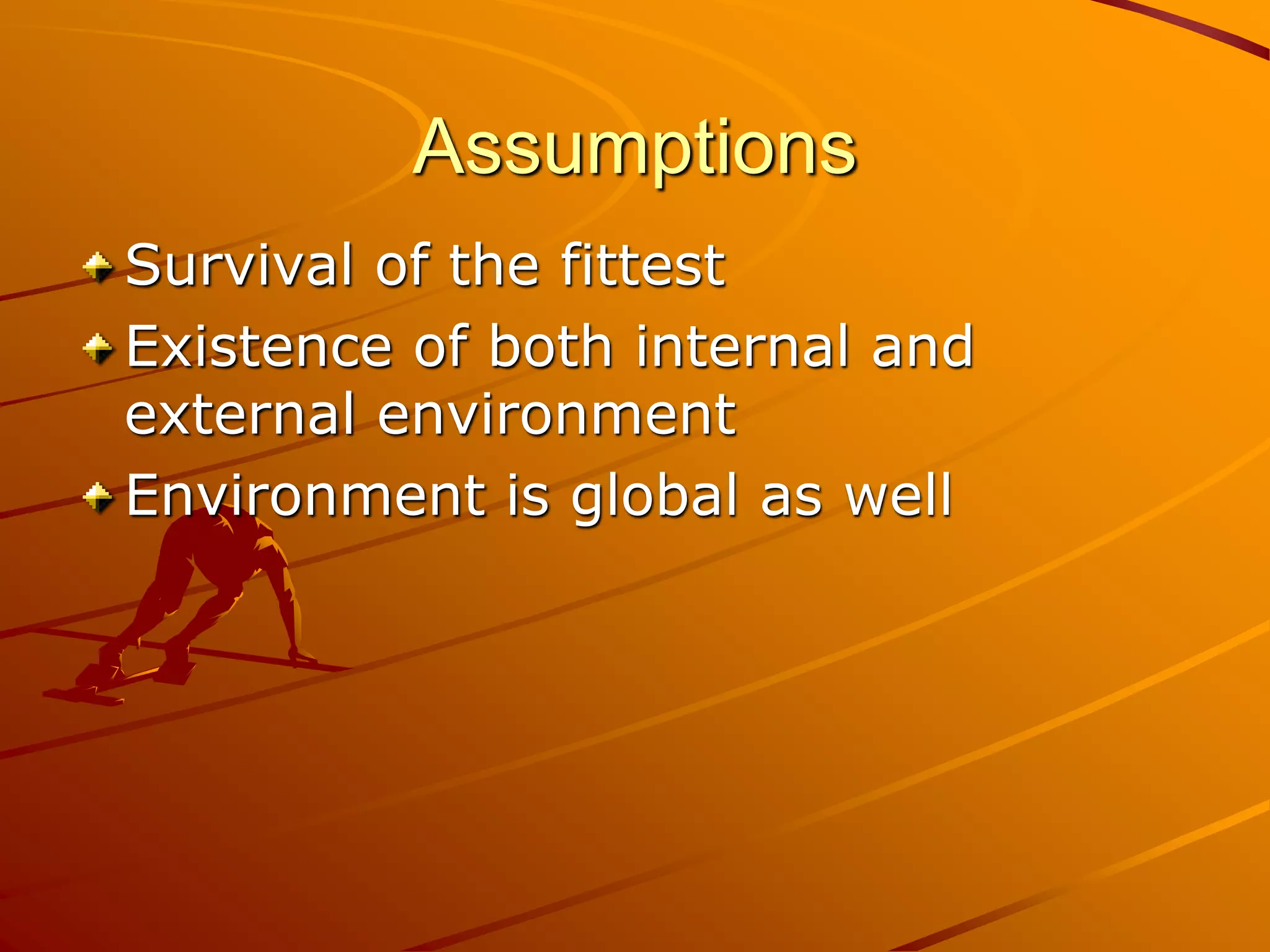 Assumptions

Survival of the fittest

Existence of both internal and external environment

Environment is global as well